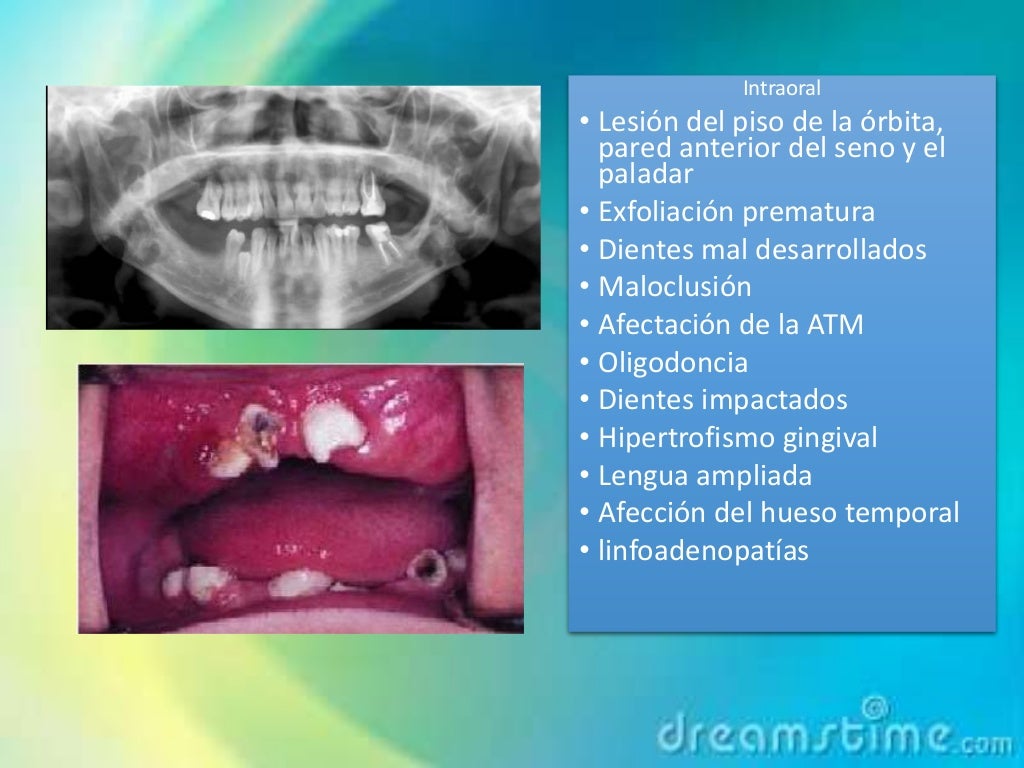 Intraoral

• Lesión del piso de la órbita, pared anterior del seno y el paladar
• Exfoliación prematura
• Dientes mal desarrollados
• Maloclusión
• Afectación de la ATM
• Oligodoncia
• Dientes impactados
• Hipertrofismo gingival
• Lengua ampliada
• Afección del hueso temporal
• linfoadenopatías

dreamstime.com